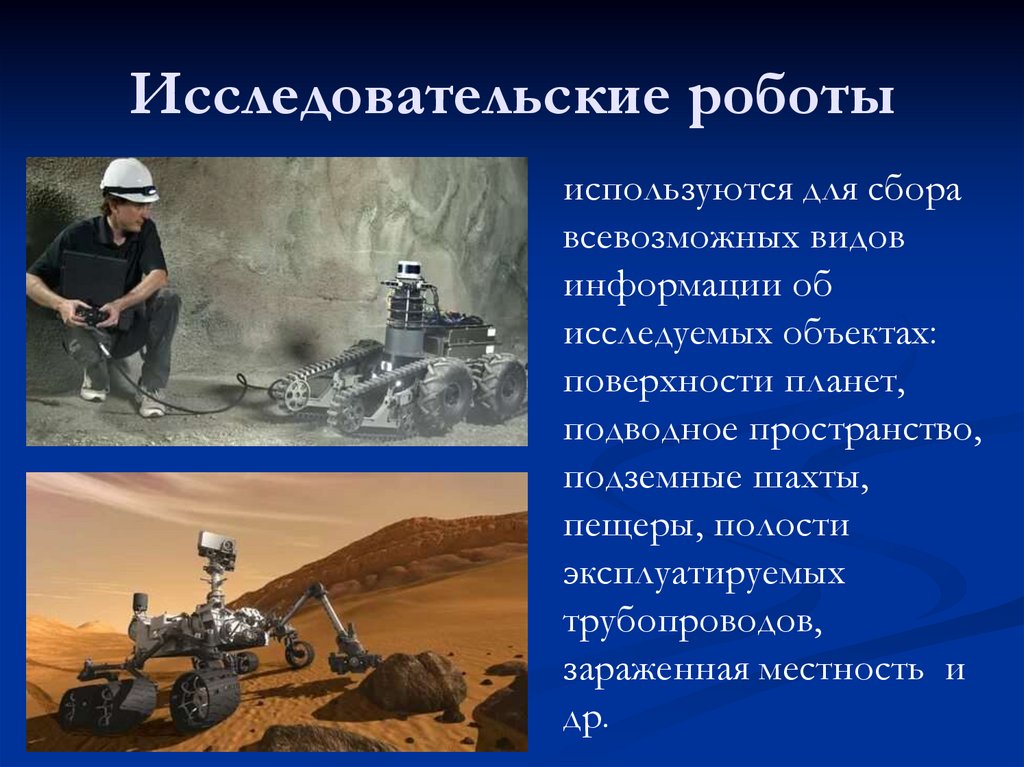 Исследовательские роботы

используются для сбора всевозможных видов информации об исследуемых объектах: поверхности планет, подводное пространство, подземные шахты, пещеры, полости эксплуатируемых трубопроводов, зараженная местность  и др.